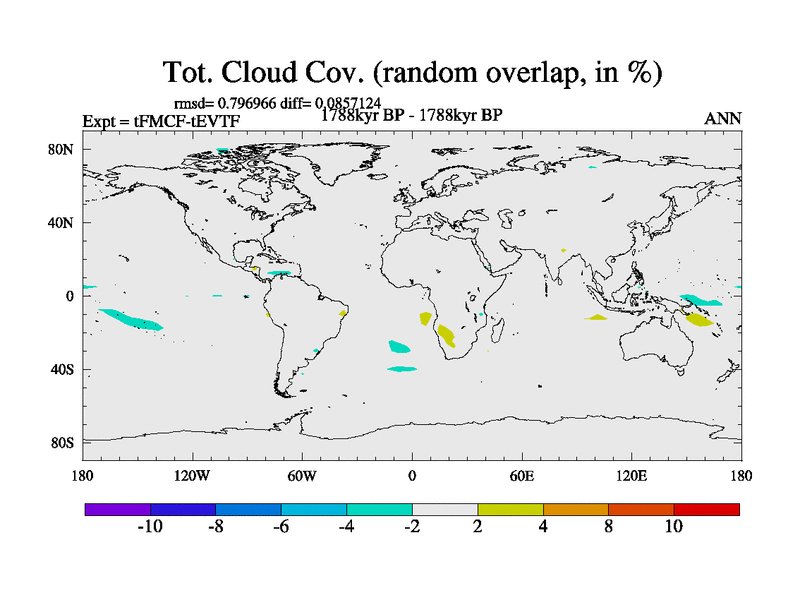 Tot. Cloud Cov. (random overlap, in %)

rmsd= 0.796966 diff= 0.0857124

Expt = tFMCF-tEVTF

1788kyr BP - 1788kyr BP

ANN

80N
40N
0
40S
80S

180
120W
60W
0
60E
120E
180

-10
-8
-6
-4
-2
2
4
8
10